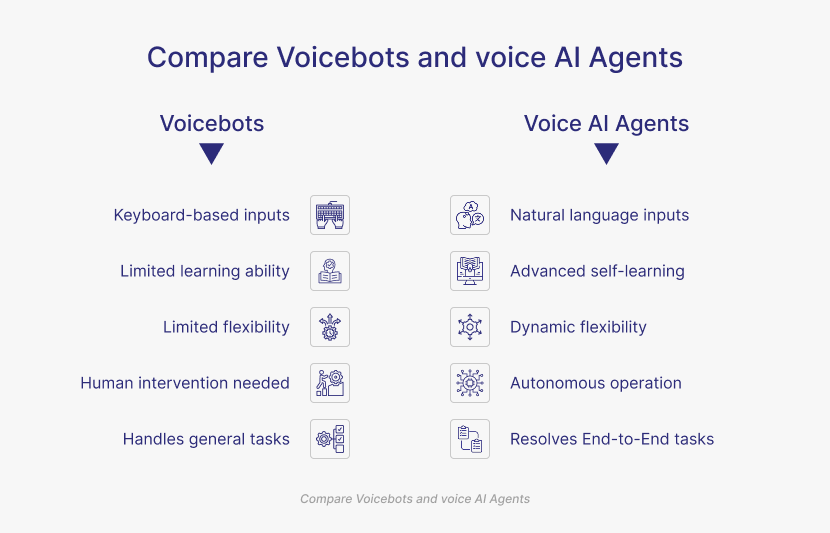 Compare Voicebots and voice AI Agents

Voicebots

Keyboard-based inputs

Limited learning ability

Limited flexibility

Human intervention needed

Handles general tasks

Voice AI Agents

Natural language inputs

Advanced self-learning

Dynamic flexibility

Autonomous operation

Resolves End-to-End tasks

Compare Voicebots and voice AI Agents